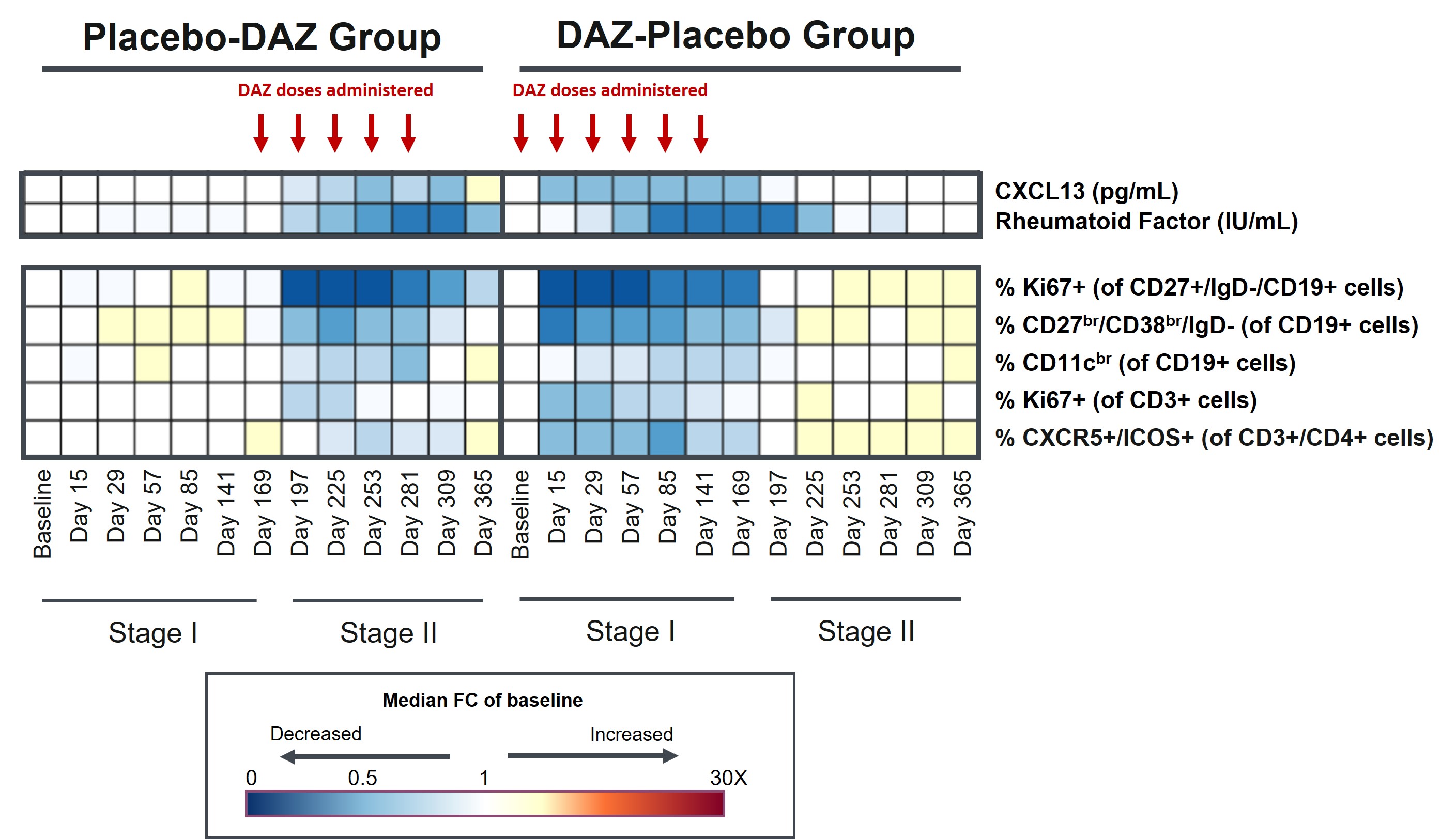 Placebo-DAZ Group

DAZ-Placebo Group

DAZ doses administered

DAZ doses administered

CXCL13 (pg/mL)
Rheumatoid Factor (IU/mL)

% Ki67+ (of CD27+/IgD-/CD19+ cells)
% CD27$^{br}$/CD38$^{br}$/IgD- (of CD19+ cells)
% CD11c$^{br}$ (of CD19+ cells)
% Ki67+ (of CD3+ cells)
% CXCR5+/ICOS+ (of CD3+/CD4+ cells)

Baseline Day 15 Day 29 Day 57 Day 85 Day 141 Day 169 Day 197 Day 225 Day 253 Day 281 Day 309 Day 365 Baseline Day 15 Day 29 Day 57 Day 85 Day 141 Day 169 Day 197 Day 225 Day 253 Day 281 Day 309 Day 365

Stage I

Stage II

Stage I

Stage II

Median FC of baseline

Decreased

Increased

0 0.5 1 30X